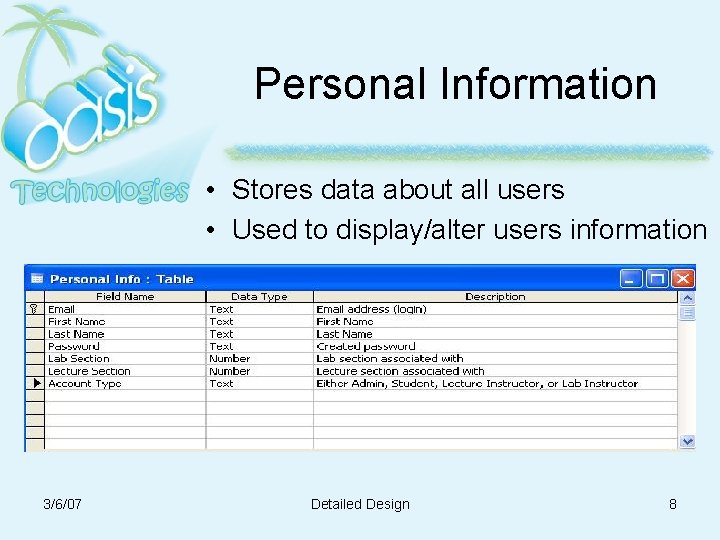 oasis
Technologies

Personal Information

• Stores data about all users
• Used to display/alter users information

Personal Info : Table

| Field Name | Data Type | Description |
|---|---|---|
| Email | Text | Email address (login) |
| First Name | Text | First Name |
| Last Name | Text | Last Name |
| Password | Text | Created password |
| Lab Section | Number | Lab section associated with |
| Lecture Section | Number | Lecture section associated with |
| Account Type | Text | Either Admin, Student, Lecture Instructor, or Lab Instructor |

3/6/07 Detailed Design 8